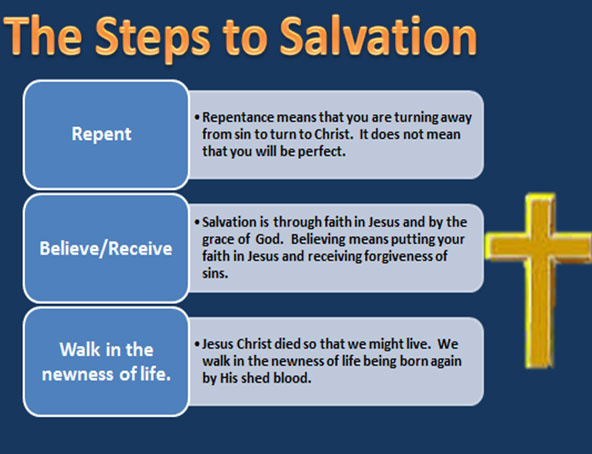 The Steps to Salvation

Repent

• Repentance means that you are turning away from sin to turn to Christ. It does not mean that you will be perfect.

Believe/Receive

• Salvation is through faith in Jesus and by the grace of God. Believing means putting your faith in Jesus and receiving forgiveness of sins.

Walk in the newness of life.

• Jesus Christ died so that we might live. We walk in the newness of life being born again by His shed blood.